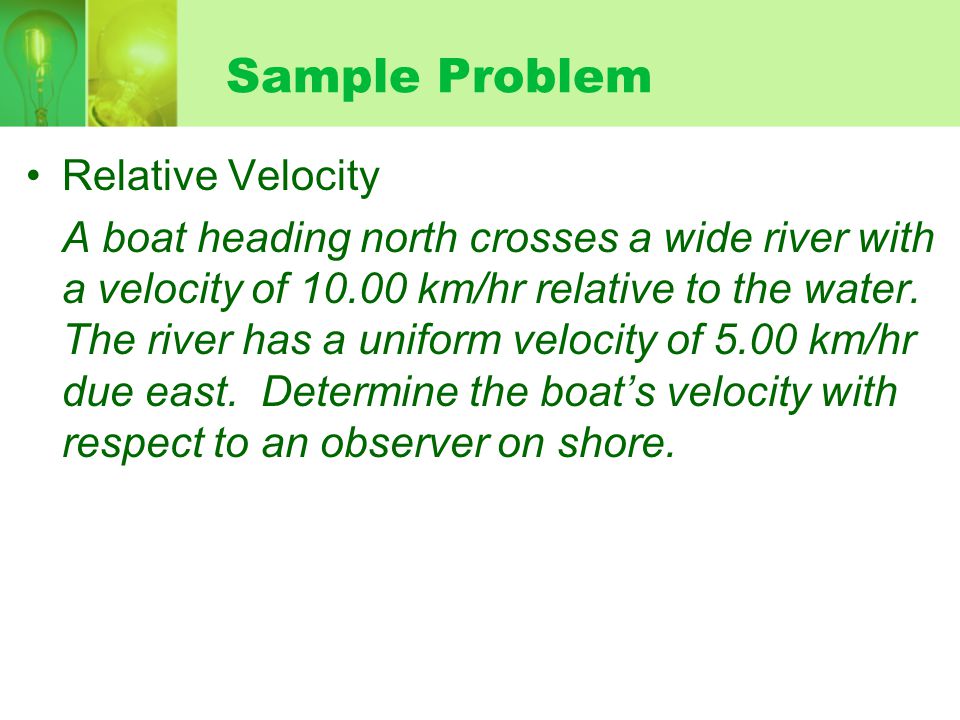 Sample Problem

• Relative Velocity

A boat heading north crosses a wide river with a velocity of 10.00 km/hr relative to the water. The river has a uniform velocity of 5.00 km/hr due east. Determine the boat's velocity with respect to an observer on shore.